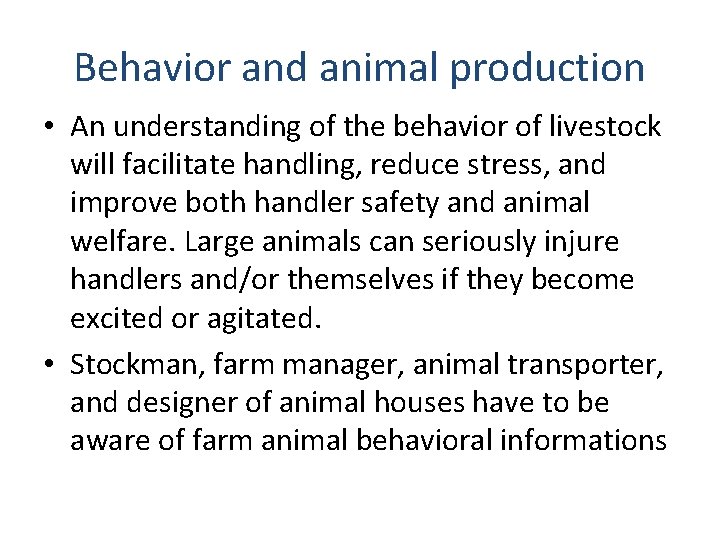 Behavior and animal production

• An understanding of the behavior of livestock will facilitate handling, reduce stress, and improve both handler safety and animal welfare. Large animals can seriously injure handlers and/or themselves if they become excited or agitated.

• Stockman, farm manager, animal transporter, and designer of animal houses have to be aware of farm animal behavioral informations